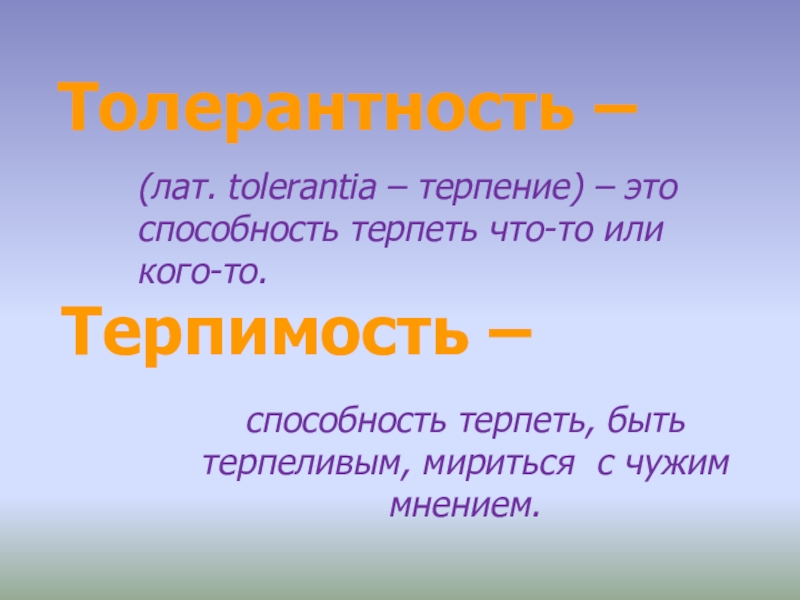 Толерантность –

(лат. tolerantia – терпение) – это способность терпеть что-то или кого-то.

Терпимость –

способность терпеть, быть терпеливым, мириться с чужим мнением.